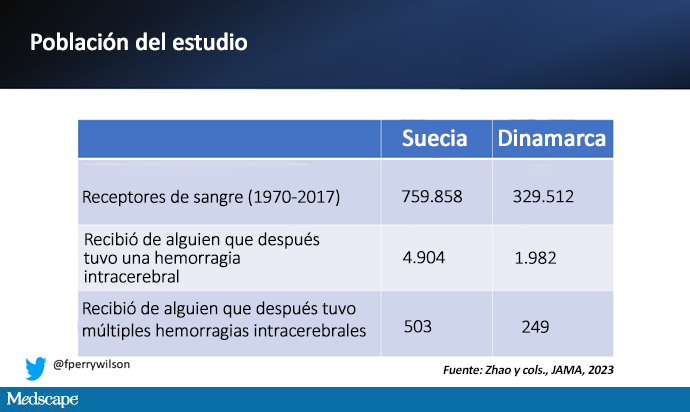 Población del estudio

| | Suecia | Dinamarca |
|---|---|---|
| Receptores de sangre (1970-2017) | 759.858 | 329.512 |
| Recibió de alguien que después tuvo una hemorragia intracerebral | 4.904 | 1.982 |
| Recibió de alguien que después tuvo múltiples hemorragias intracerebrales | 503 | 249 |

@fperrywilson

Fuente: Zhao y cols., JAMA, 2023

Medscape